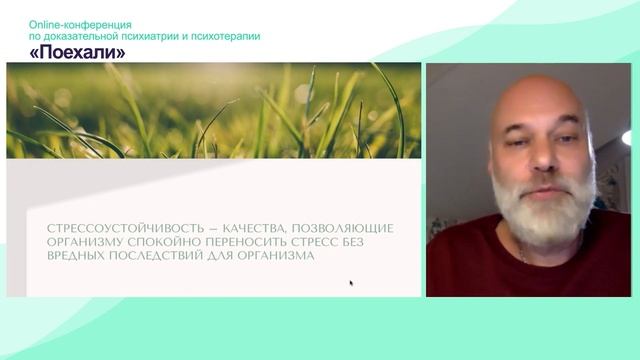 Online-конференция
по доказательной психиатрии и психотерапии
«Поехали»

СТРЕССОУСТОЙЧИВОСТЬ – КАЧЕСТВА, ПОЗВОЛЯЮЩИЕ ОРГАНИЗМУ СПОКОЙНО ПЕРЕНОСИТЬ СТРЕСС БЕЗ ВРЕДНЫХ ПОСЛЕДСТВИЙ ДЛЯ ОРГАНИЗМА